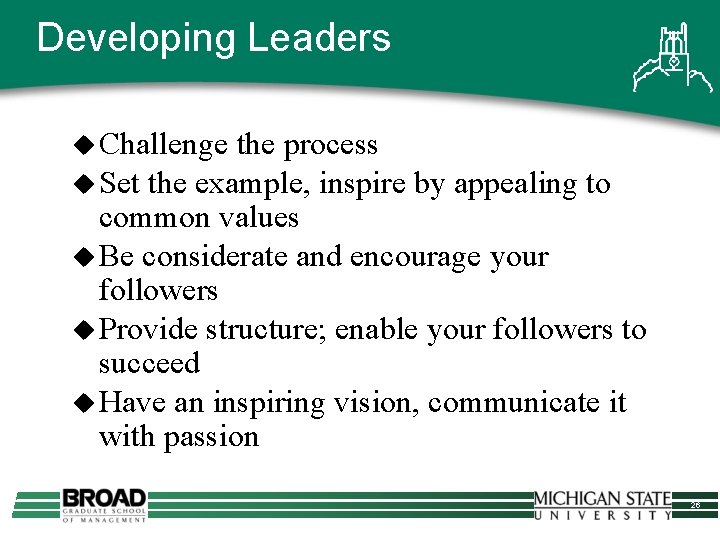 Developing Leaders

◆ Challenge the process
◆ Set the example, inspire by appealing to common values
◆ Be considerate and encourage your followers
◆ Provide structure; enable your followers to succeed
◆ Have an inspiring vision, communicate it with passion

BROAD GRADUATE SCHOOL OF MANAGEMENT

MICHIGAN STATE UNIVERSITY

26